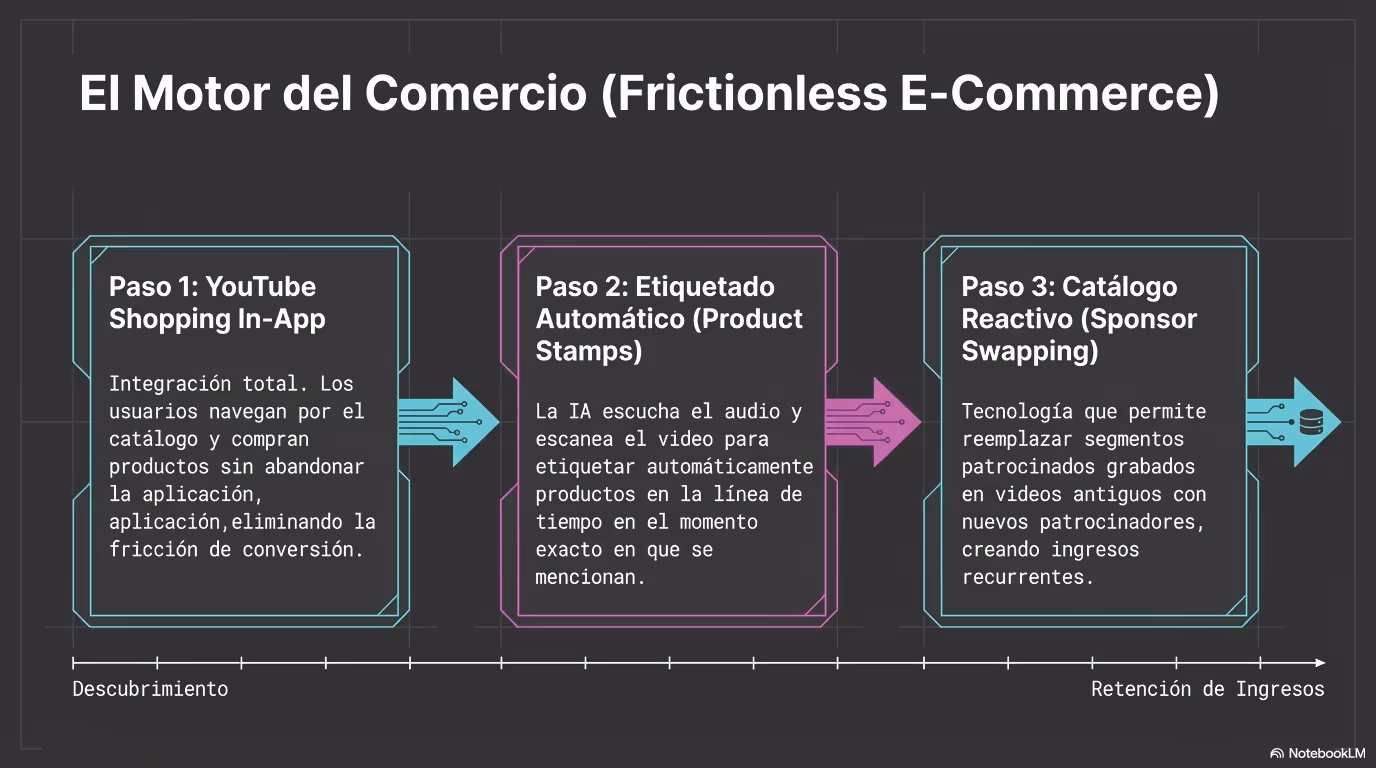 El Motor del Comercio (Frictionless E-Commerce)

Paso 1: YouTube Shopping In-App

Integración total. Los usuarios navegan por el catálogo y compran productos sin abandonar la aplicación, aplicación,eliminando la fricción de conversión.

Paso 2: Etiquetado Automático (Product Stamps)

La IA escucha el audio y escanea el video para etiquetar automáticamente productos en la línea de tiempo en el momento exacto en que se mencionan.

Paso 3: Catálogo Reactivo (Sponsor Swapping)

Tecnología que permite reemplazar segmentos patrocinados grabados en videos antiguos con nuevos patrocinadores, creando ingresos recurrentes.

Descubrimiento

Retención de Ingresos

NotebookLM